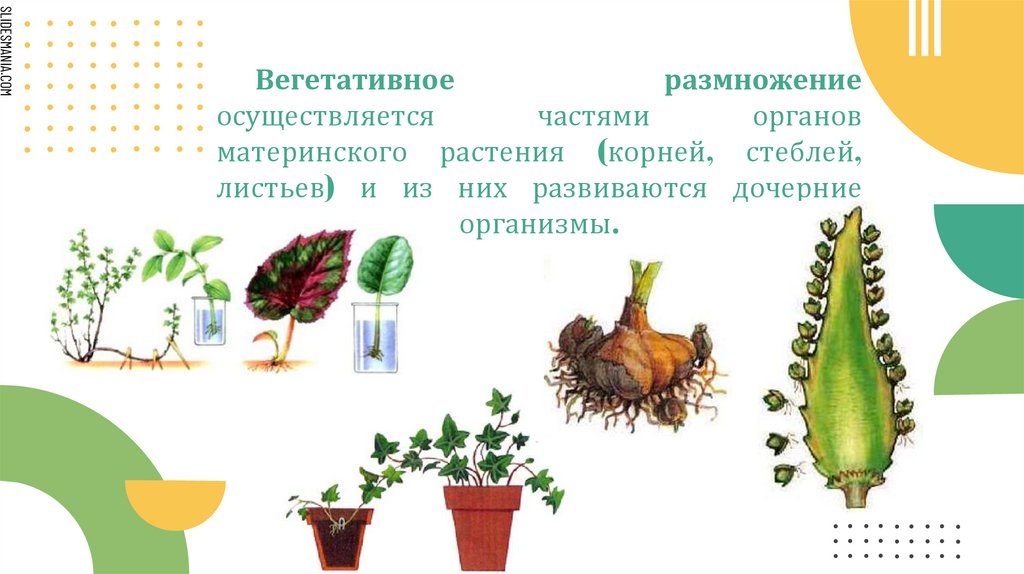 SLIDESMANIA.COM

Вегетативное размножение осуществляется частями органов материнского растения (корней, стеблей, листьев) и из них развиваются дочерние организмы.